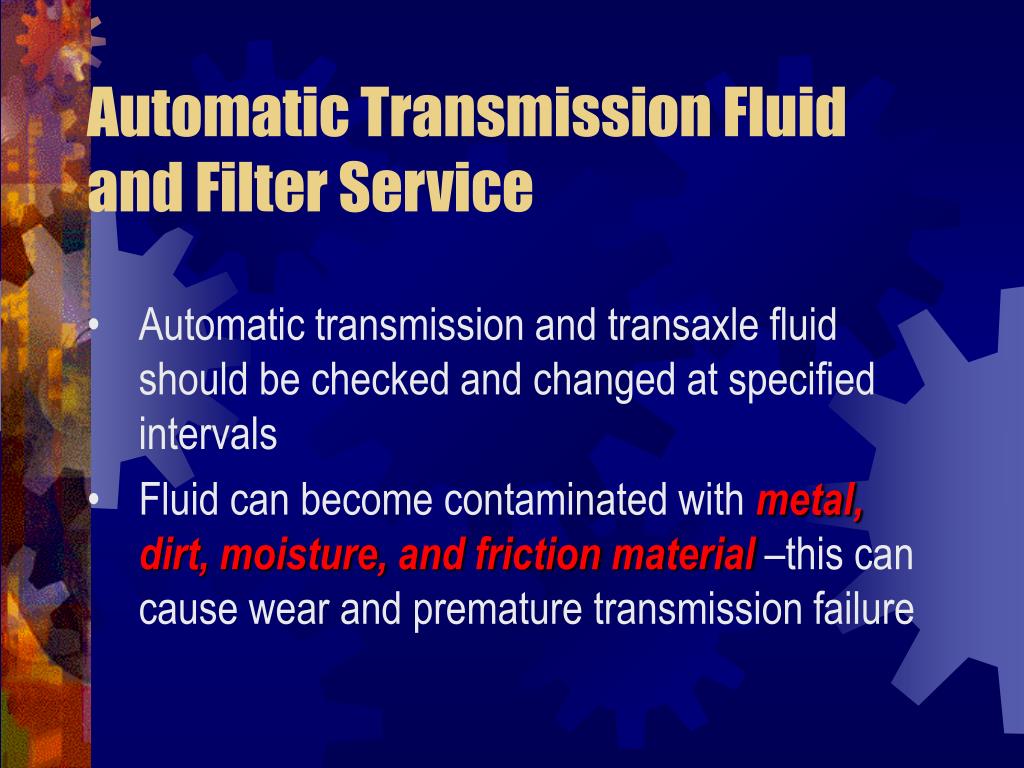 Automatic Transmission Fluid and Filter Service

• Automatic transmission and transaxle fluid should be checked and changed at specified intervals
• Fluid can become contaminated with metal, dirt, moisture, and friction material –this can cause wear and premature transmission failure